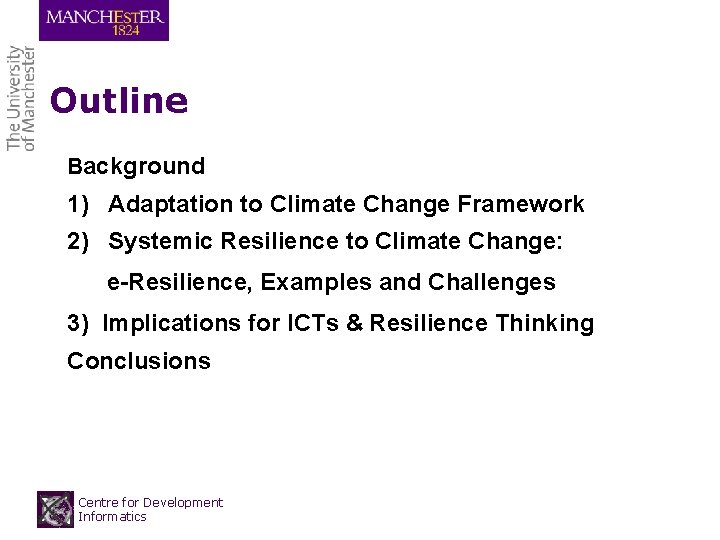 MANCHESTER
1824

The University
of Manchester

Outline

Background

1) Adaptation to Climate Change Framework

2) Systemic Resilience to Climate Change:
e-Resilience, Examples and Challenges

3) Implications for ICTs & Resilience Thinking

Conclusions

Centre for Development
Informatics